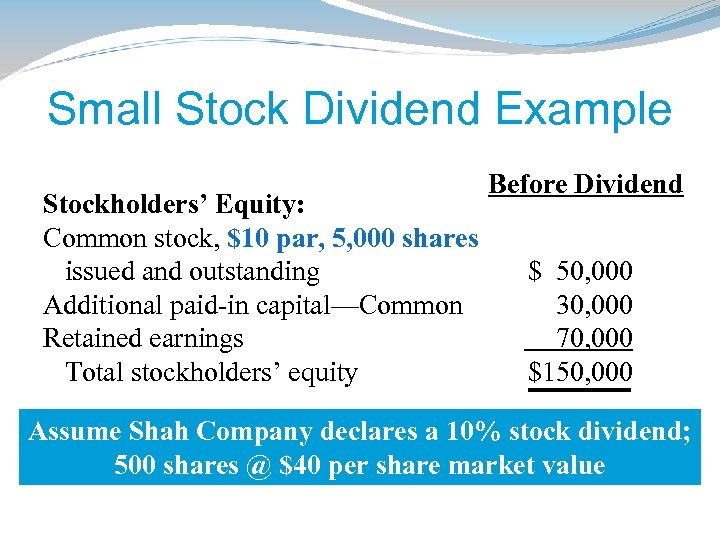 Small Stock Dividend Example

| Stockholders' Equity: | Before Dividend |
|---|---|
| Common stock, \$10 par, 5,000 shares issued and outstanding | \$ 50,000 |
| Additional paid-in capital—Common | 30,000 |
| Retained earnings | 70,000 |
| Total stockholders' equity | \$150,000 |

Assume Shah Company declares a 10% stock dividend; 500 shares @ \$40 per share market value